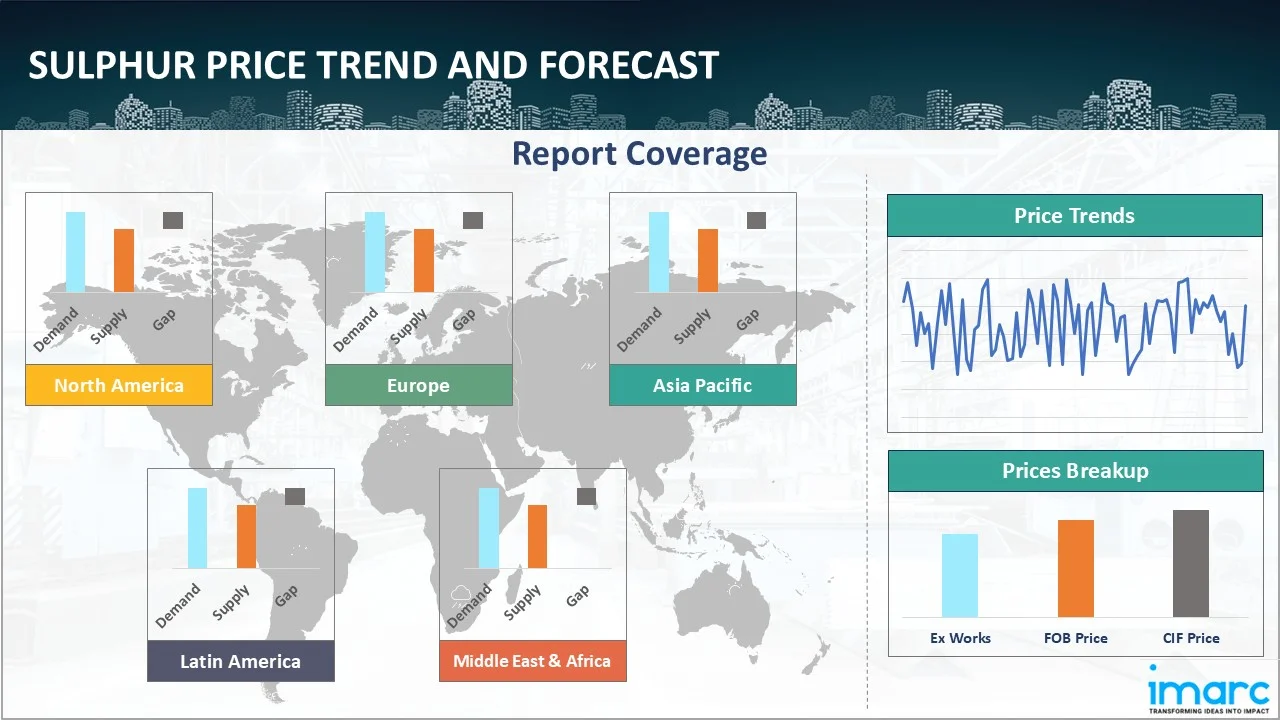 SULPHUR PRICE TREND AND FORECAST

Report Coverage

Demand
Supply
Gap
North America

Demand
Supply
Gap
Europe

Demand
Supply
Gap
Asia Pacific

Demand
Supply
Gap
Latin America

Demand
Supply
Gap
Middle East & Africa

Price Trends

Prices Breakup

Ex Works
FOB Price
CIF Price

imarc
TRANSFORMING IDEAS INTO IMPACT